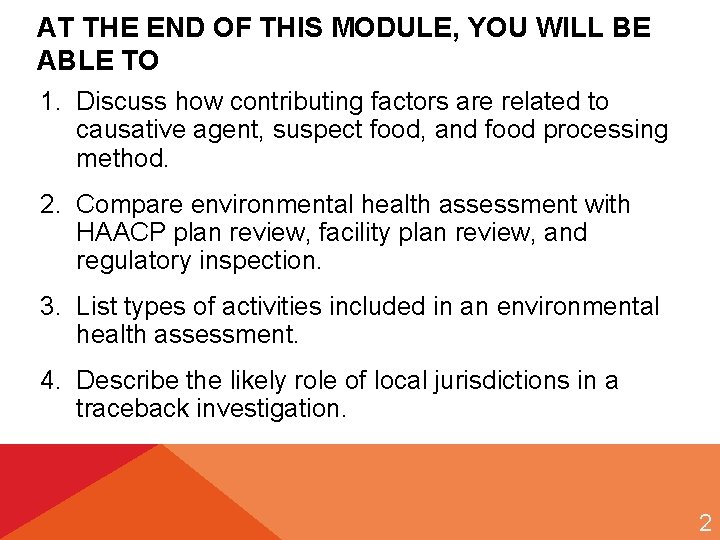 AT THE END OF THIS MODULE, YOU WILL BE ABLE TO

1. Discuss how contributing factors are related to causative agent, suspect food, and food processing method.

2. Compare environmental health assessment with HAACP plan review, facility plan review, and regulatory inspection.

3. List types of activities included in an environmental health assessment.

4. Describe the likely role of local jurisdictions in a traceback investigation.

2